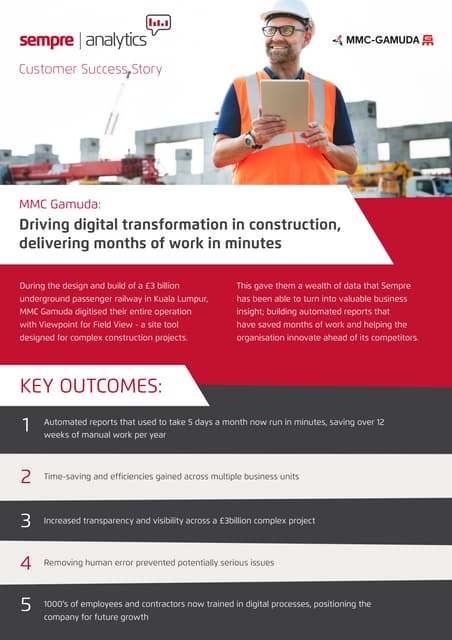 sempre | analytics

MMC-GAMUDA

Customer Success Story

MMC Gamuda:

Driving digital transformation in construction, delivering months of work in minutes

During the design and build of a £3 billion underground passenger railway in Kuala Lumpur, MMC Gamuda digitised their entire operation with Viewpoint for Field View - a site tool designed for complex construction projects.

This gave them a wealth of data that Sempre has been able to turn into valuable business insight; building automated reports that have saved months of work and helping the organisation innovate ahead of its competitors.

KEY OUTCOMES:

1 Automated reports that used to take 5 days a month now run in minutes, saving over 12 weeks of manual work per year

2 Time-saving and efficiencies gained across multiple business units

3 Increased transparency and visibility across a £3billion complex project

4 Removing human error prevented potentially serious issues

5 1000's of employees and contractors now trained in digital processes, positioning the company for future growth